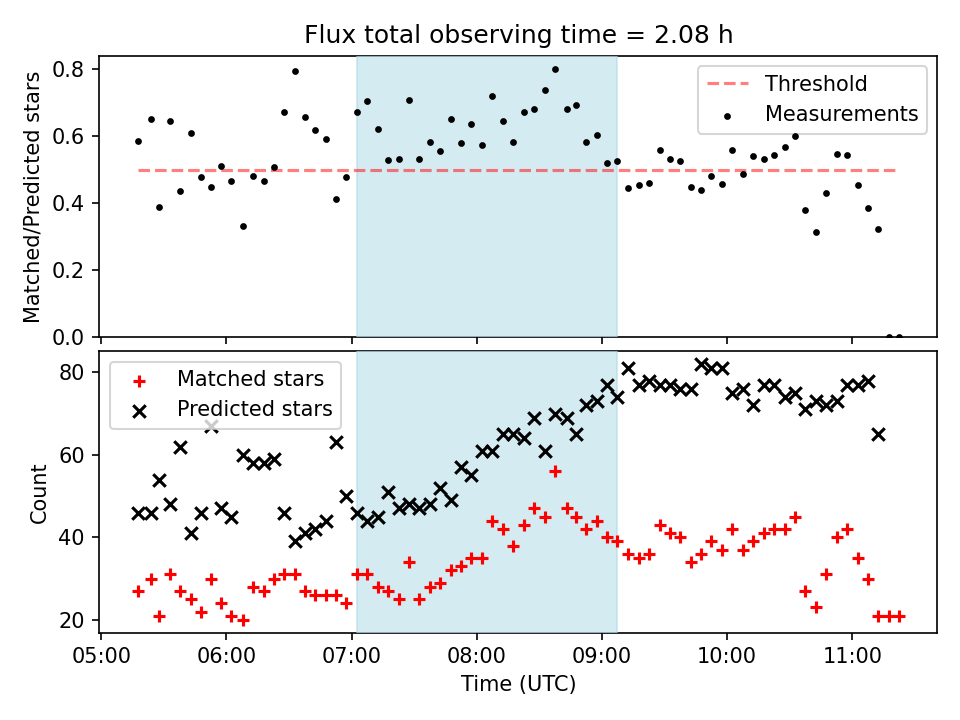 Flux total observing time = 2.08 h

Matched/Predicted stars

0.8
0.6
0.4
0.2
0.0

Threshold
Measurements

Count

80
60
40
20

Matched stars
Predicted stars

05:00 06:00 07:00 08:00 09:00 10:00 11:00

Time (UTC)